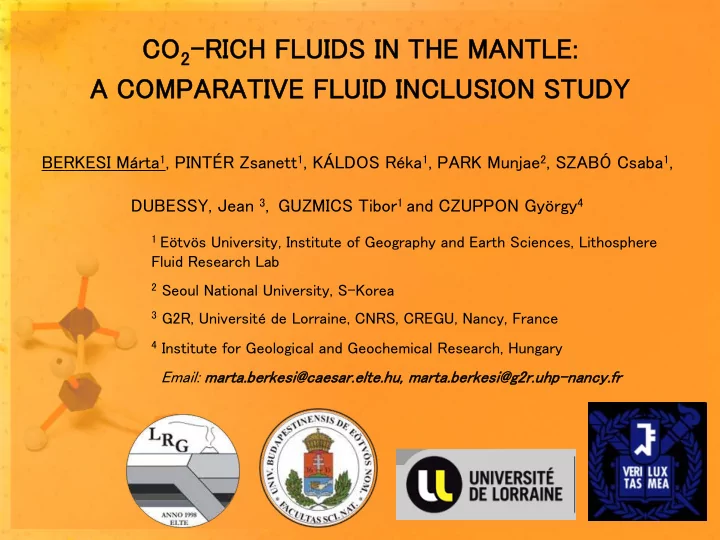 $CO_2$-RICH FLUIDS IN THE MANTLE: A COMPARATIVE FLUID INCLUSION STUDY

BERKESI Márta$^1$, PINTÉR Zsanett$^1$, KÁLDOS Réka$^1$, PARK Munjae$^2$, SZABÓ Csaba$^1$,

DUBESSY, Jean $^3$, GUZMICS Tibor$^1$ and CZUPPON György$^4$

$^1$ Eötvös University, Institute of Geography and Earth Sciences, Lithosphere Fluid Research Lab

$^2$ Seoul National University, S-Korea

$^3$ G2R, Université de Lorraine, CNRS, CREGU, Nancy, France

$^4$ Institute for Geological and Geochemical Research, Hungary

Email: marta.berkesi@caesar.elte.hu, marta.berkesi@g2r.uhp-nancy.fr

LRG ANNO 1998 ELTE

UNIV. BUDAPESTINENSIS DE EÖTVÖS NOM. FACULTAS SCI. NAT.

UNIVERSITÉ DE LORRAINE

VERI LUX TAS MEA